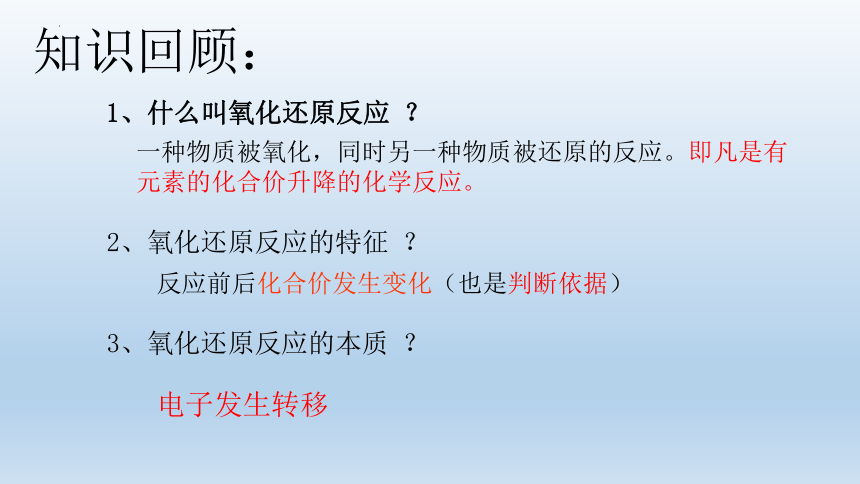 知识回顾：

1、什么叫氧化还原反应 ？

一种物质被氧化，同时另一种物质被还原的反应。即凡是有元素的化合价升降的化学反应。

2、氧化还原反应的特征 ？

反应前后化合价发生变化（也是判断依据）

3、氧化还原反应的本质 ？

电子发生转移